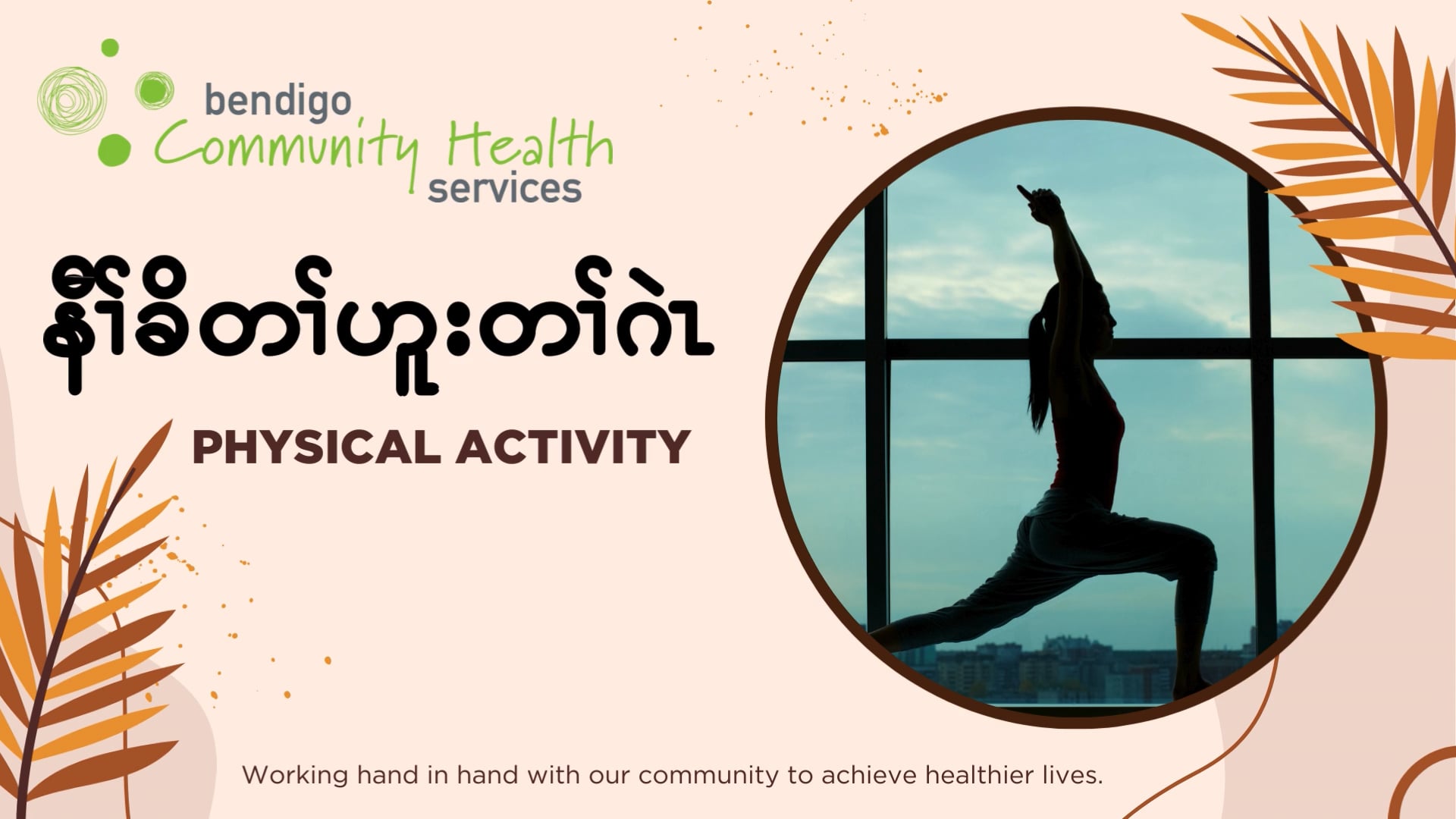 bendigo
Community Health
services

နီၢ်ခိတၢ်ဟူးတၢ်ဂဲၤ

PHYSICAL ACTIVITY

Working hand in hand with our community to achieve healthier lives.